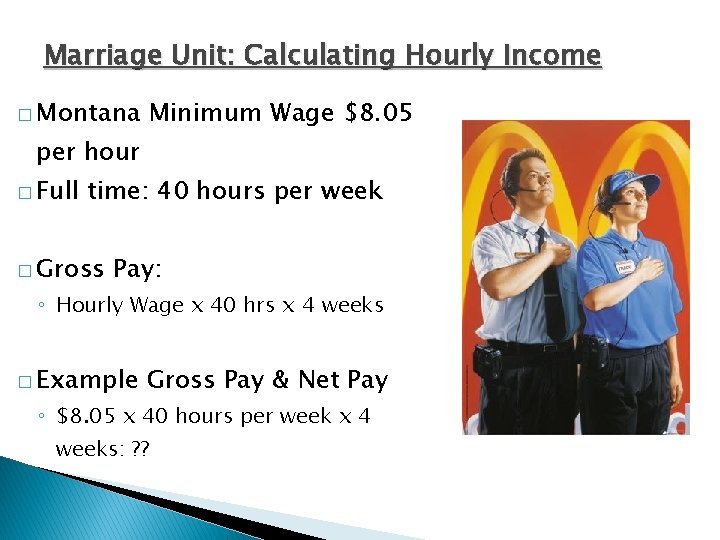 Marriage Unit: Calculating Hourly Income

□ Montana Minimum Wage $8.05 per hour

□ Full time: 40 hours per week

□ Gross Pay:

◦ Hourly Wage x 40 hrs x 4 weeks

□ Example Gross Pay & Net Pay

◦ $8.05 x 40 hours per week x 4 weeks: ??